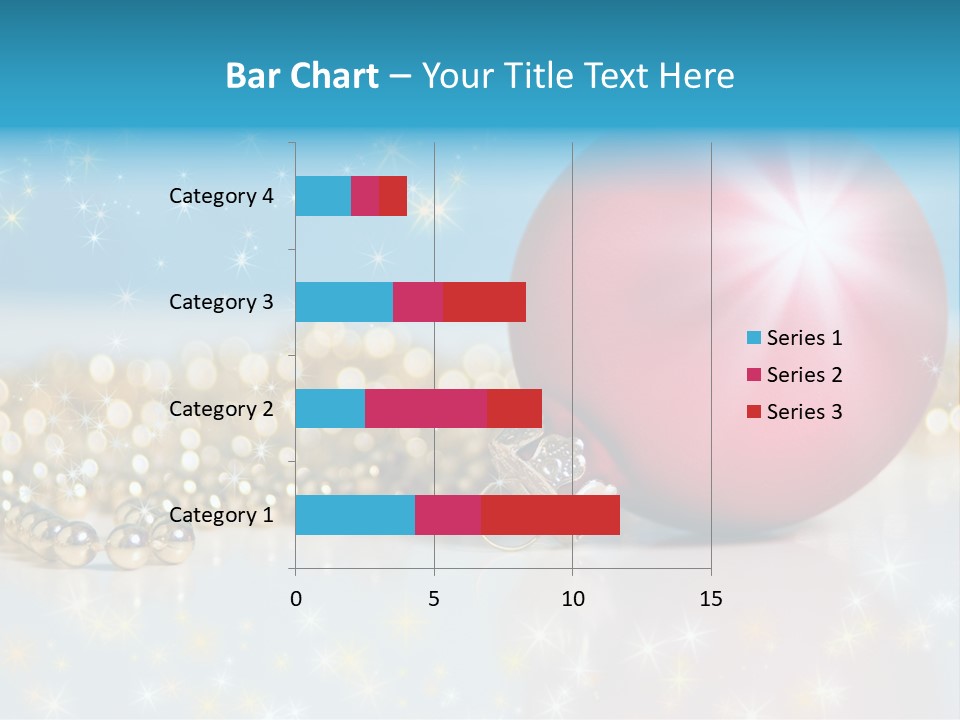 Bar Chart – Your Title Text Here

Category 4
Category 3
Category 2
Category 1

0
5
10
15

Series 1
Series 2
Series 3